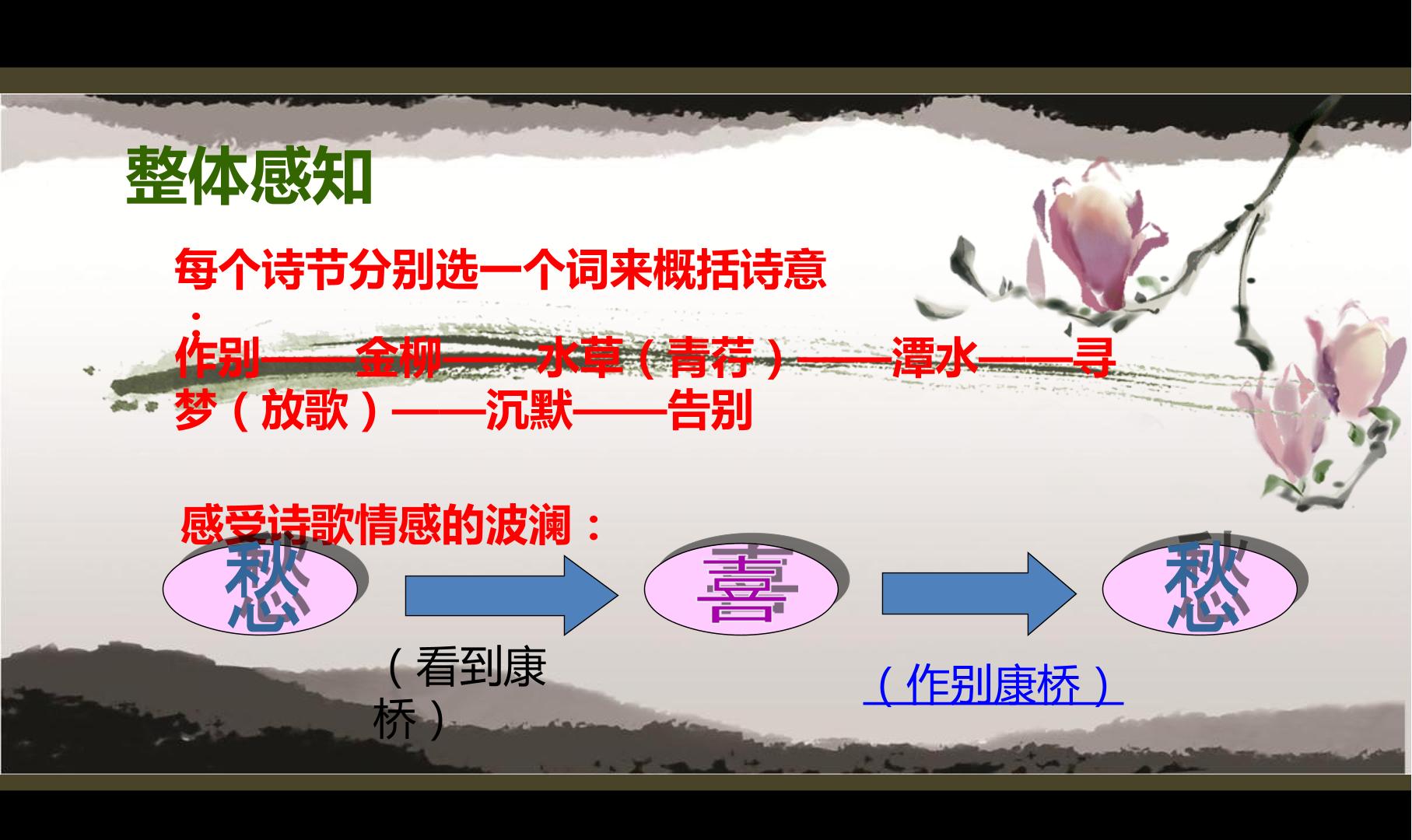 整体感知

每个诗节分别选一个词来概括诗意：

作别——金柳——水草（青荇）——潭水——寻梦（放歌）——沉默——告别

感受诗歌情感的波澜：

愁

喜

愁

（看到康桥）

（作别康桥）